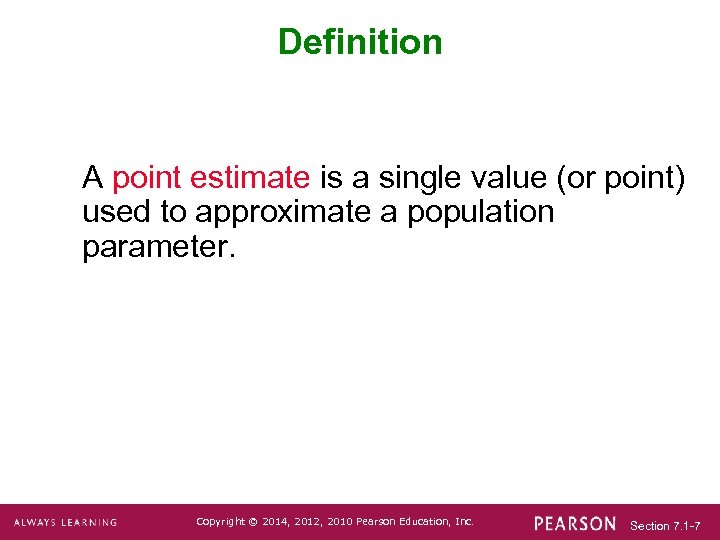 Definition

A point estimate is a single value (or point) used to approximate a population parameter.

ALWAYS LEARNING

Copyright © 2014, 2012, 2010 Pearson Education, Inc.

PEARSON

Section 7.1-7